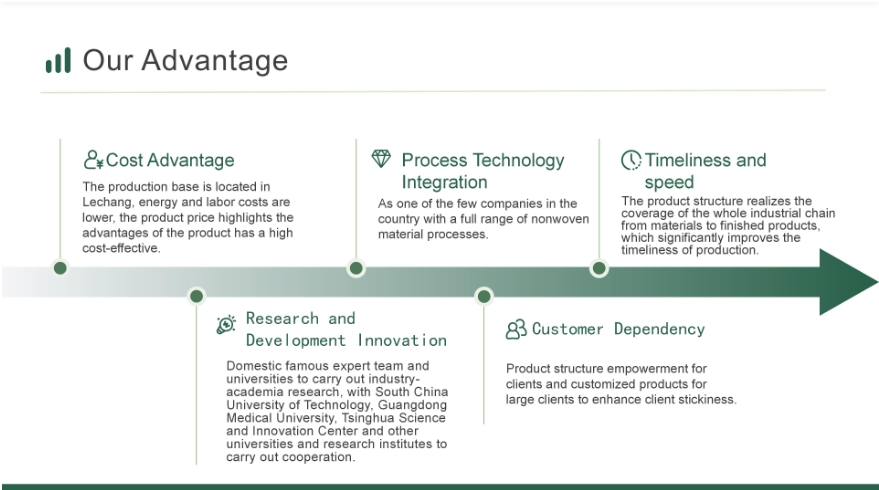 Our Advantage

Cost Advantage

The production base is located in Lechang, energy and labor costs are lower, the product price highlights the advantages of the product has a high cost-effective.

Process Technology Integration

As one of the few companies in the country with a full range of nonwoven material processes.

Timeliness and speed

The product structure realizes the coverage of the whole industrial chain from materials to finished products, which significantly improves the timeliness of production.

Research and Development Innovation

Domestic famous expert team and universities to carry out industry-academia research, with South China University of Technology, Guangdong Medical University, Tsinghua Science and Innovation Center and other universities and research institutes to carry out cooperation.

Customer Dependency

Product structure empowerment for clients and customized products for large clients to enhance client stickiness.